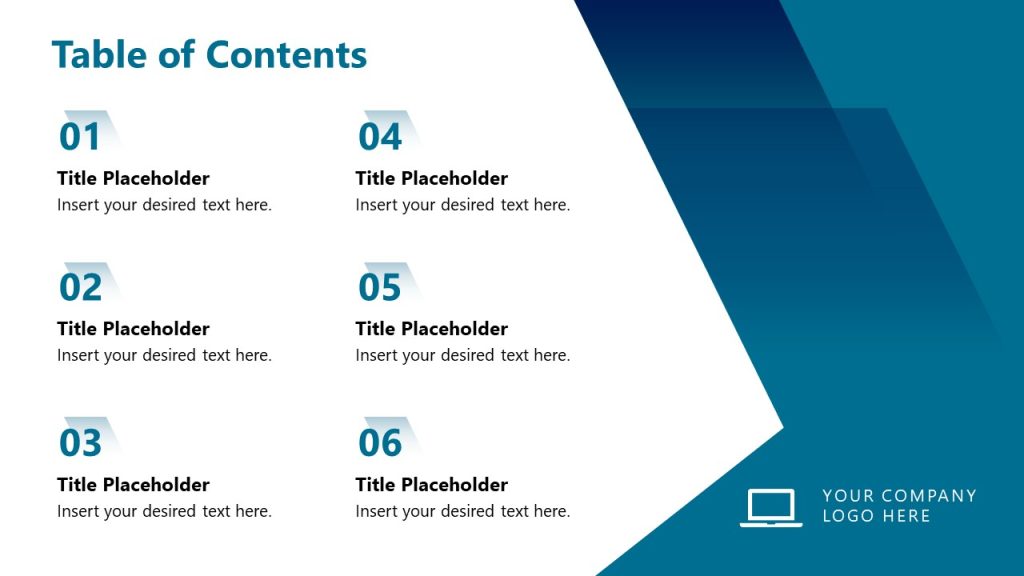 Table of Contents

01
Title Placeholder
Insert your desired text here.

02
Title Placeholder
Insert your desired text here.

03
Title Placeholder
Insert your desired text here.

04
Title Placeholder
Insert your desired text here.

05
Title Placeholder
Insert your desired text here.

06
Title Placeholder
Insert your desired text here.

YOUR COMPANY LOGO HERE